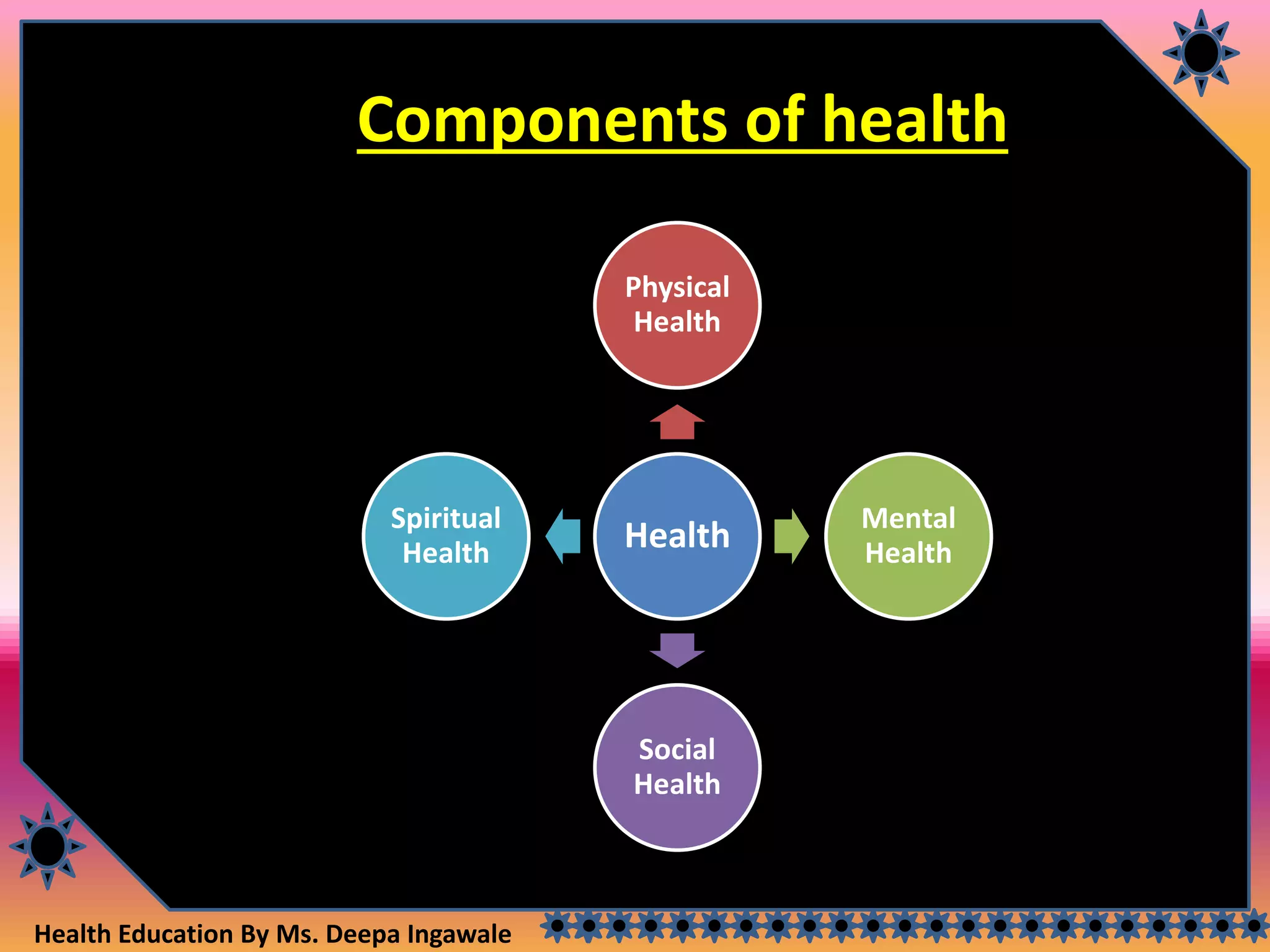 Components of health

Physical Health

Spiritual Health

Health

Mental Health

Social Health

Health Education By Ms. Deepa Ingawale